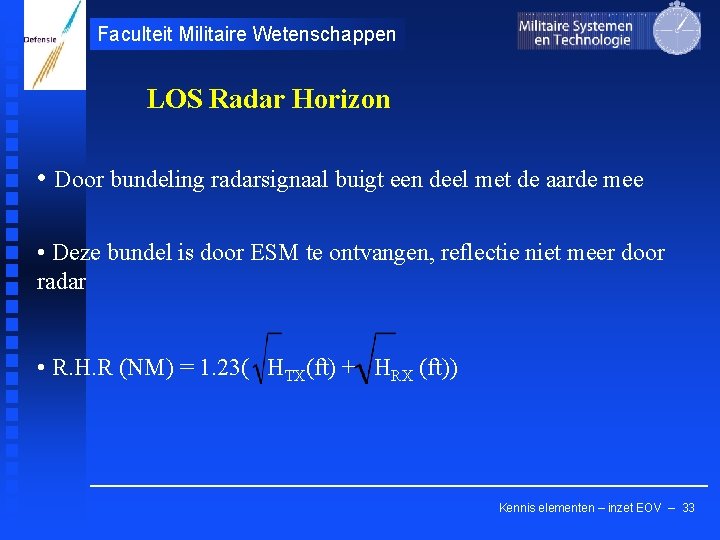 Defensie

Faculteit Militaire Wetenschappen

Militaire Systemen en Technologie

LOS Radar Horizon

• Door bundeling radarsignaal buigt een deel met de aarde mee

• Deze bundel is door ESM te ontvangen, reflectie niet meer door radar

• R.H.R (NM) = 1.23( $\sqrt{H_{TX}}$(ft) + $\sqrt{H_{RX}}$ (ft))

Kennis elementen – inzet EOV – 33